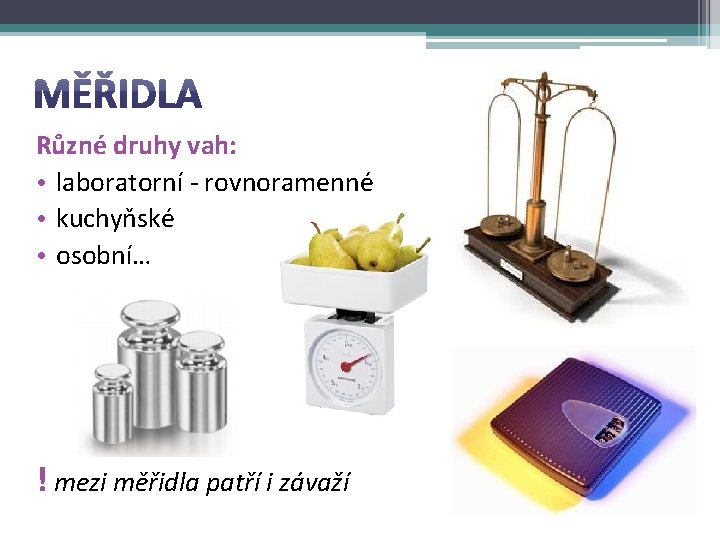 MĚŘIDLA

Různé druhy vah:
• laboratorní - rovnoramenné
• kuchyňské
• osobní…

! mezi měřidla patří i závaží